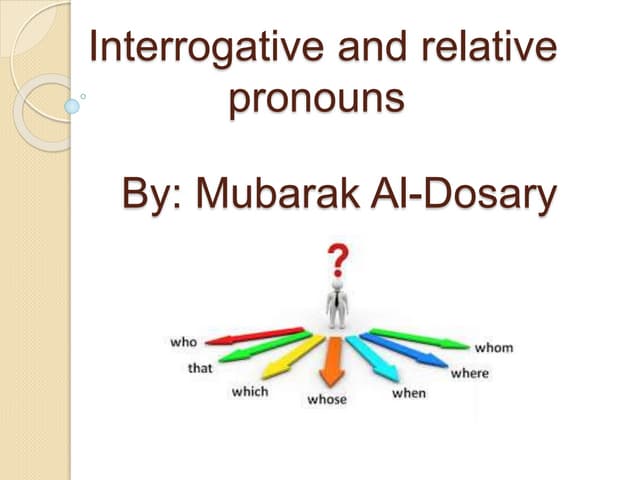 Interrogative and relative pronouns

By: Mubarak Al-Dosary

?

who
that
which
whose
when
where
whom